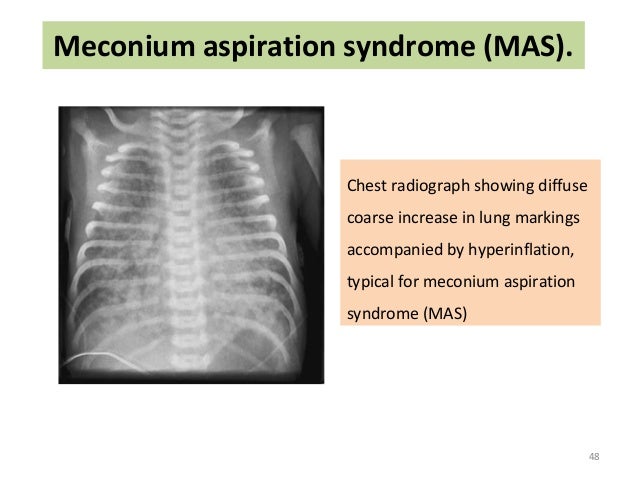 Meconium aspiration syndrome (MAS).

Chest radiograph showing diffuse coarse increase in lung markings accompanied by hyperinflation, typical for meconium aspiration syndrome (MAS)

48